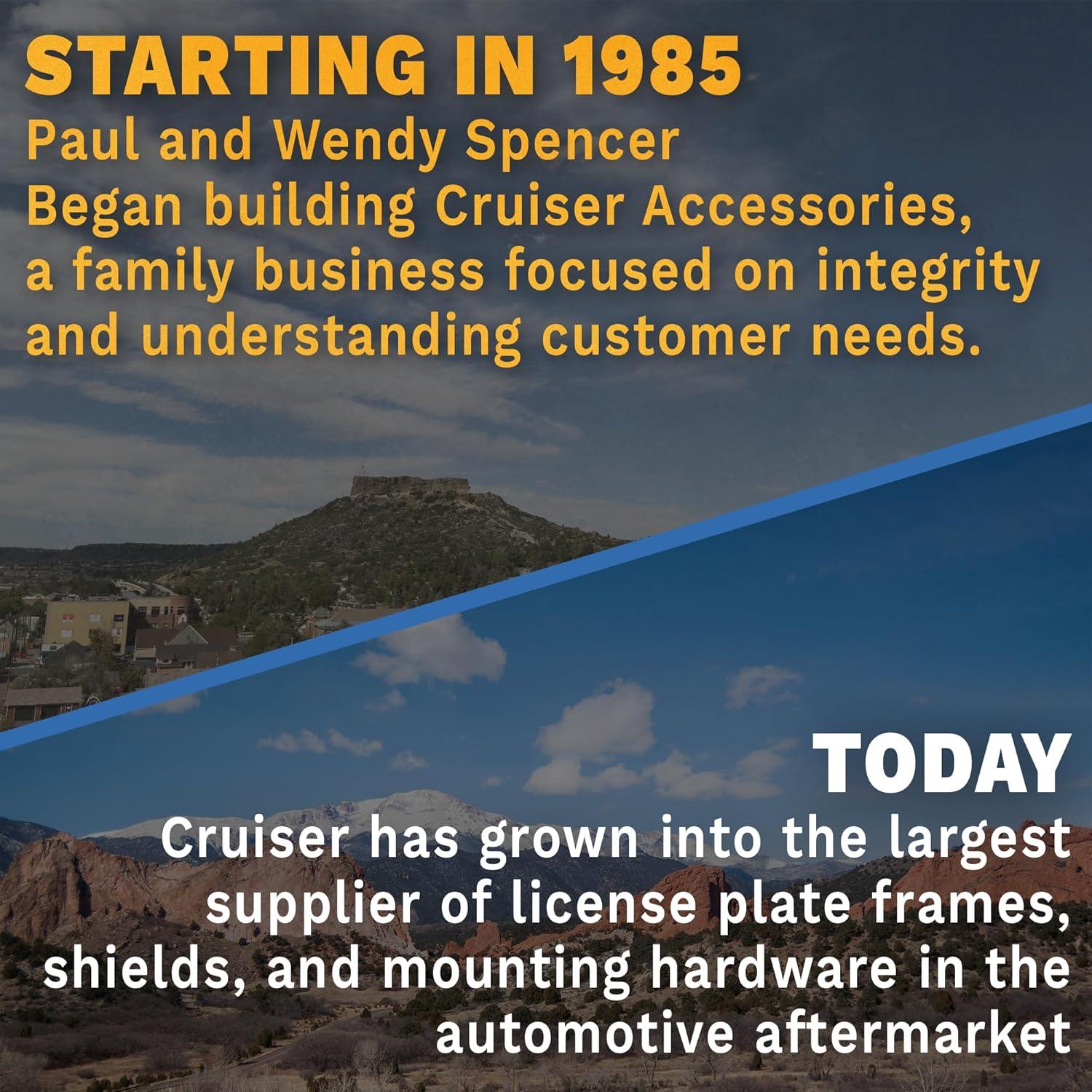 STARTING IN 1985
Paul and Wendy Spencer Began building Cruiser Accessories, a family business focused on integrity and understanding customer needs.

TODAY
Cruiser has grown into the largest supplier of license plate frames, shields, and mounting hardware in the automotive aftermarket